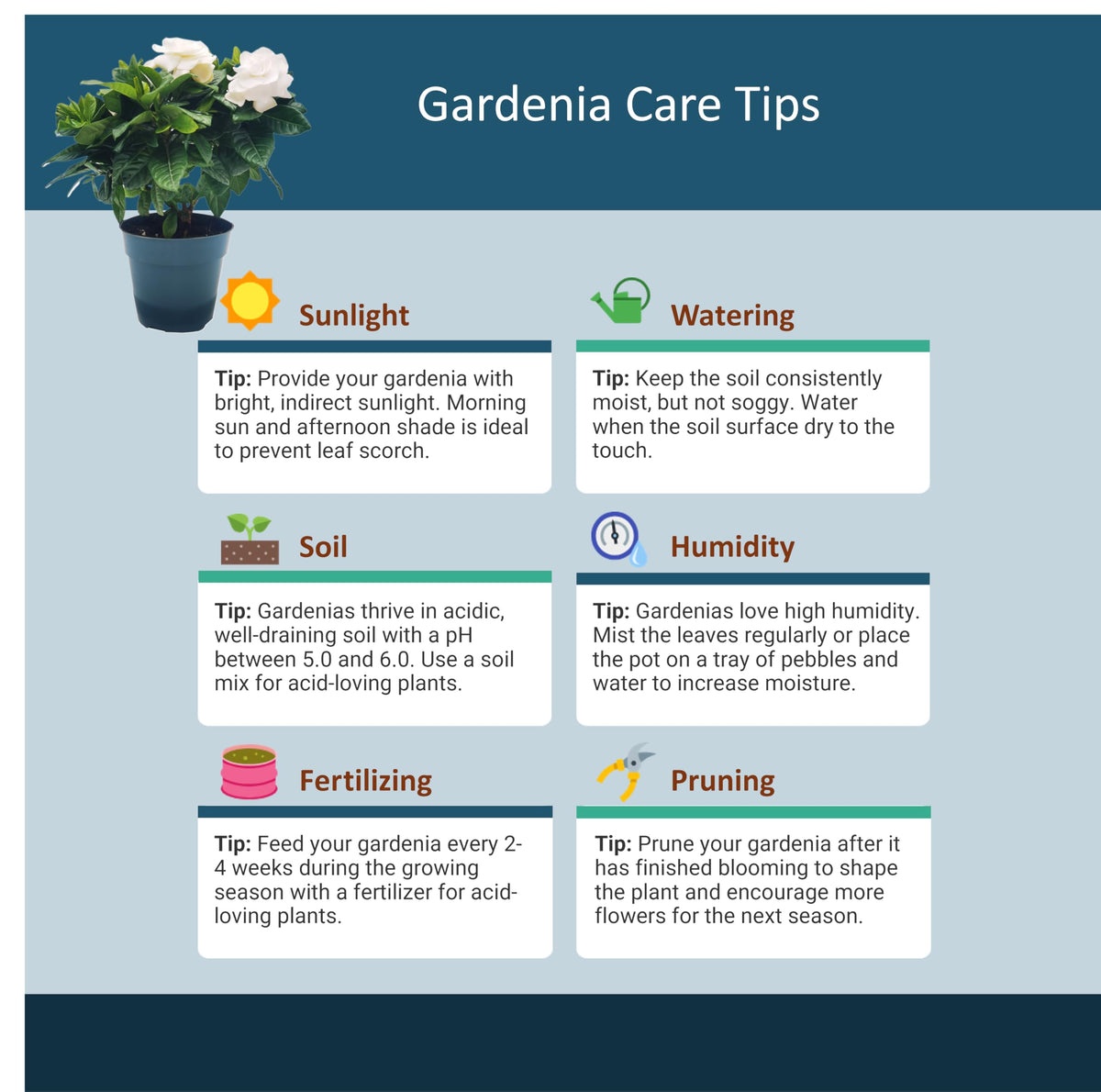 Gardenia Care Tips

Sunlight

Tip: Provide your gardenia with bright, indirect sunlight. Morning sun and afternoon shade is ideal to prevent leaf scorch.

Watering

Tip: Keep the soil consistently moist, but not soggy. Water when the soil surface dry to the touch.

Soil

Tip: Gardenias thrive in acidic, well-draining soil with a pH between 5.0 and 6.0. Use a soil mix for acid-loving plants.

Humidity

Tip: Gardenias love high humidity. Mist the leaves regularly or place the pot on a tray of pebbles and water to increase moisture.

Fertilizing

Tip: Feed your gardenia every 2-4 weeks during the growing season with a fertilizer for acid-loving plants.

Pruning

Tip: Prune your gardenia after it has finished blooming to shape the plant and encourage more flowers for the next season.